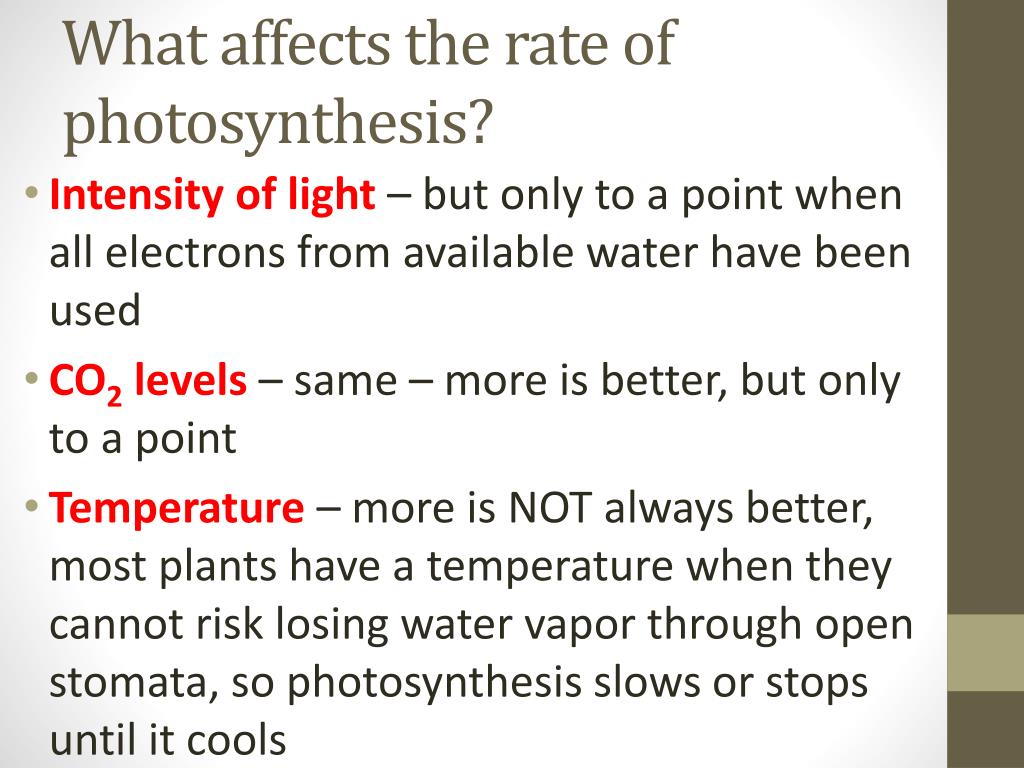 What affects the rate of photosynthesis?

• Intensity of light – but only to a point when all electrons from available water have been used

• $CO_2$ levels – same – more is better, but only to a point

• Temperature – more is NOT always better, most plants have a temperature when they cannot risk losing water vapor through open stomata, so photosynthesis slows or stops until it cools